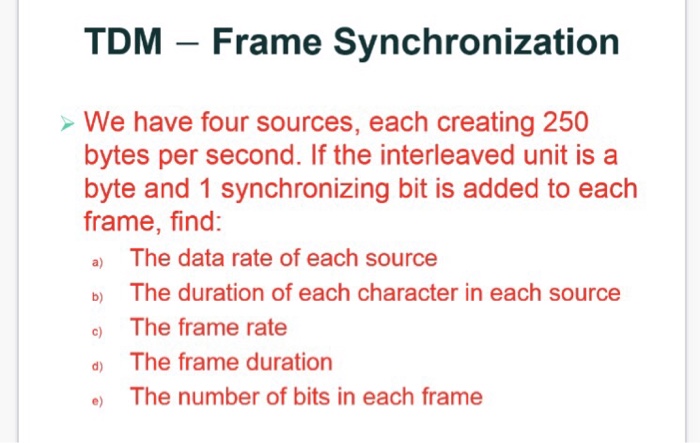 TDM – Frame Synchronization

➢ We have four sources, each creating 250 bytes per second. If the interleaved unit is a byte and 1 synchronizing bit is added to each frame, find:

a) The data rate of each source
b) The duration of each character in each source
c) The frame rate
d) The frame duration
e) The number of bits in each frame